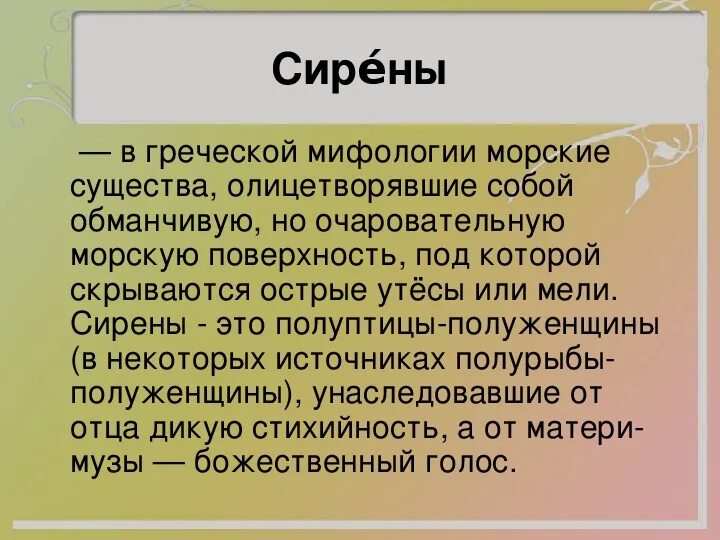 Сире́ны

— в греческой мифологии морские существа, олицетворявшие собой обманчивую, но очаровательную морскую поверхность, под которой скрываются острые утёсы или мели. Сирены - это полуптицы-полуженщины (в некоторых источниках полурыбы-полуженщины), унаследовавшие от отца дикую стихийность, а от матери-музы — божественный голос.